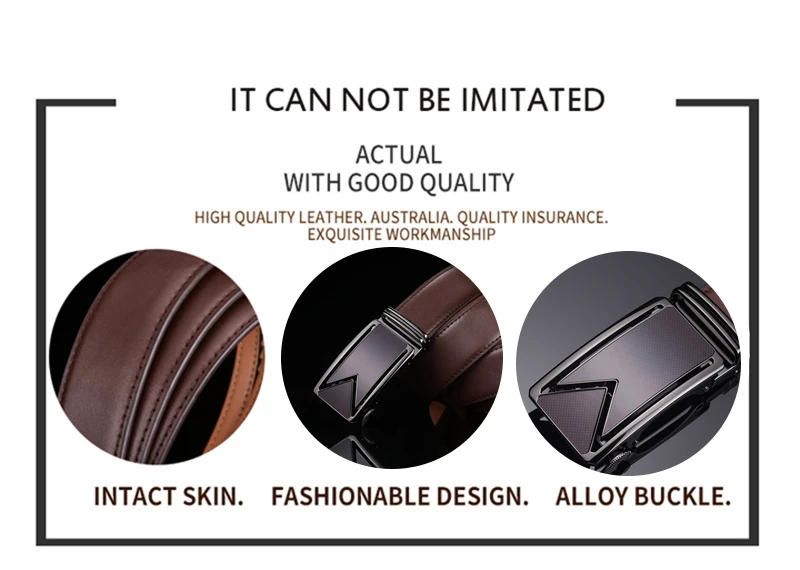 IT CAN NOT BE IMITATED

ACTUAL
WITH GOOD QUALITY

HIGH QUALITY LEATHER. AUSTRALIA. QUALITY INSURANCE.
EXQUISITE WORKMANSHIP

INTACT SKIN. FASHIONABLE DESIGN. ALLOY BUCKLE.